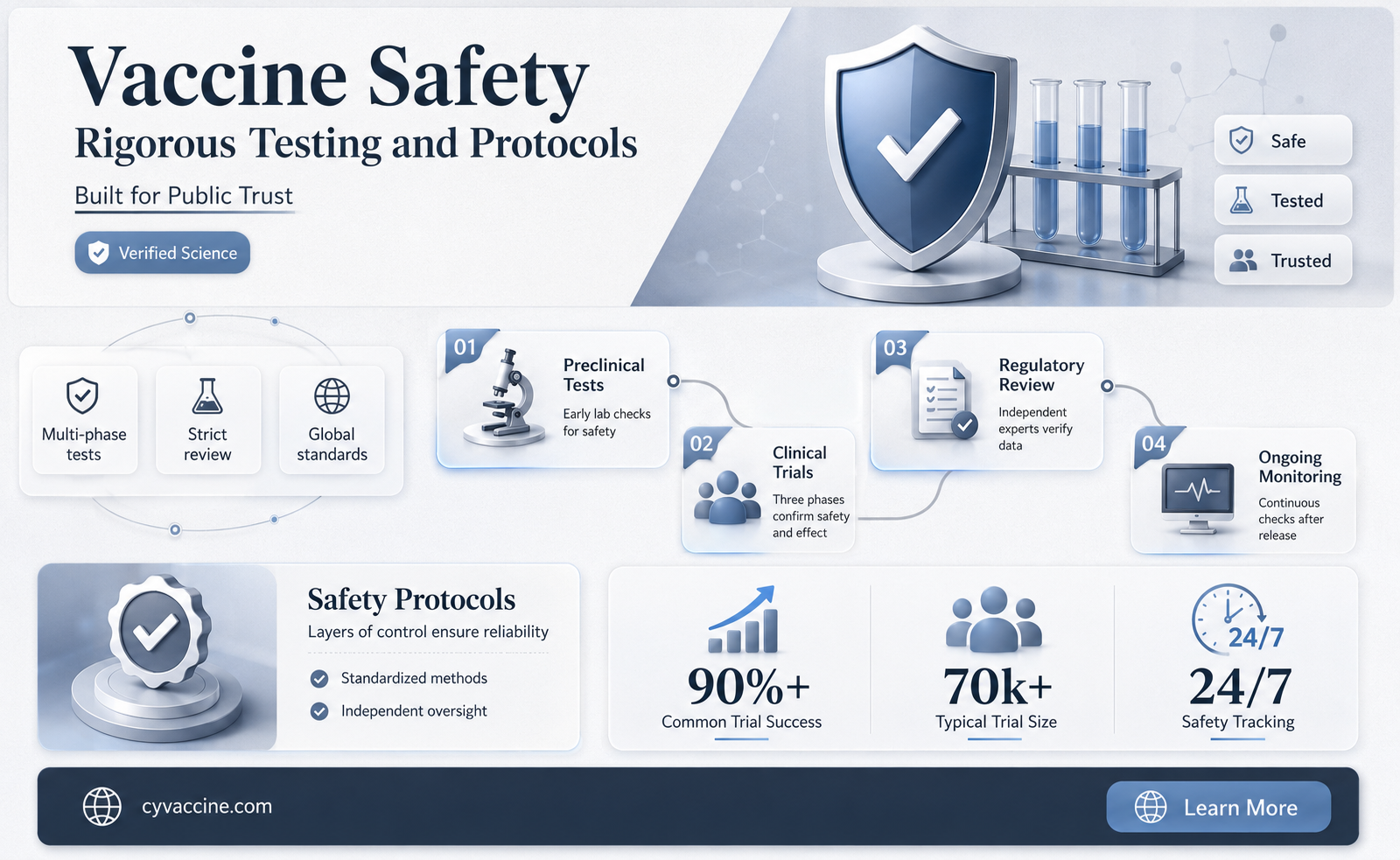 Vaccine Safety
Rigorous Testing and Protocols

Built for Public Trust

Verified Science

Safe

Tested

Trusted

Multi-phase tests

Strict review

Global standards

01
Preclinical Tests
Early lab checks for safety

02
Clinical Trials
Three phases confirm safety and effect

03
Regulatory Review
Independent experts verify data

04
Ongoing Monitoring
Continuous checks after release

Safety Protocols
Layers of control ensure reliability

Standardized methods

Independent oversight

90%+
Common Trial Success

70k+
Typical Trial Size

24/7
24/7
Safety Tracking

cyvaccine.com

Learn More